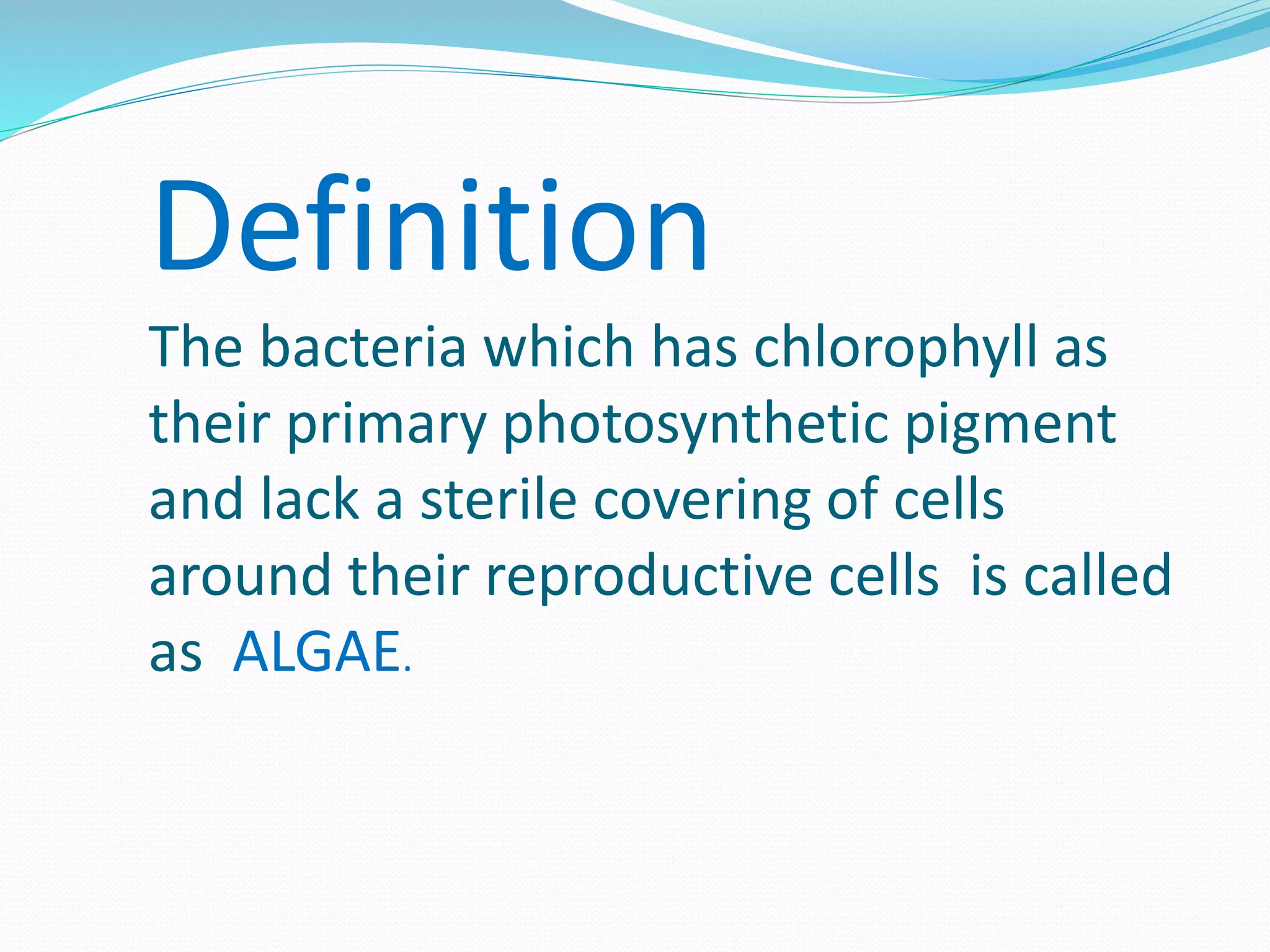 Definition

The bacteria which has chlorophyll as their primary photosynthetic pigment and lack a sterile covering of cells around their reproductive cells is called as ALGAE.